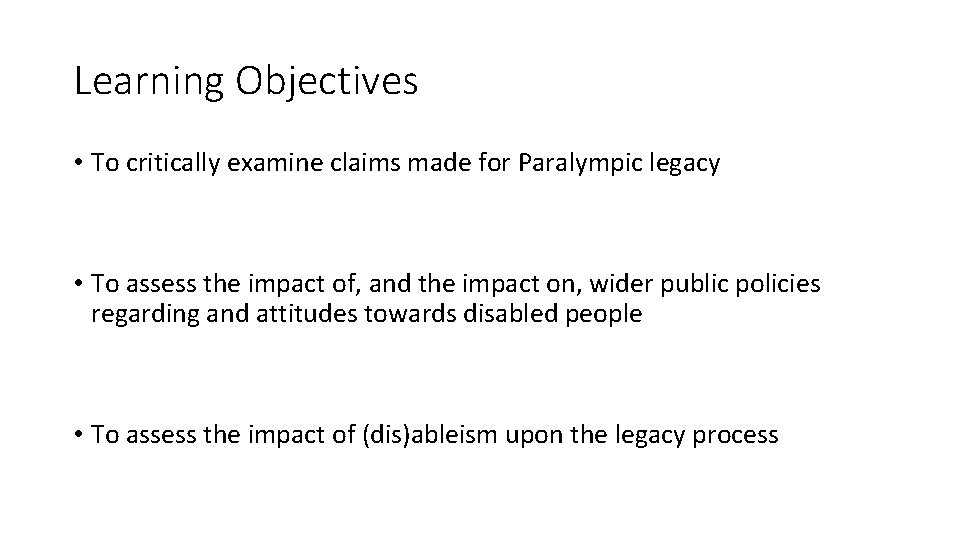 Learning Objectives

• To critically examine claims made for Paralympic legacy

• To assess the impact of, and the impact on, wider public policies regarding and attitudes towards disabled people

• To assess the impact of (dis)ableism upon the legacy process